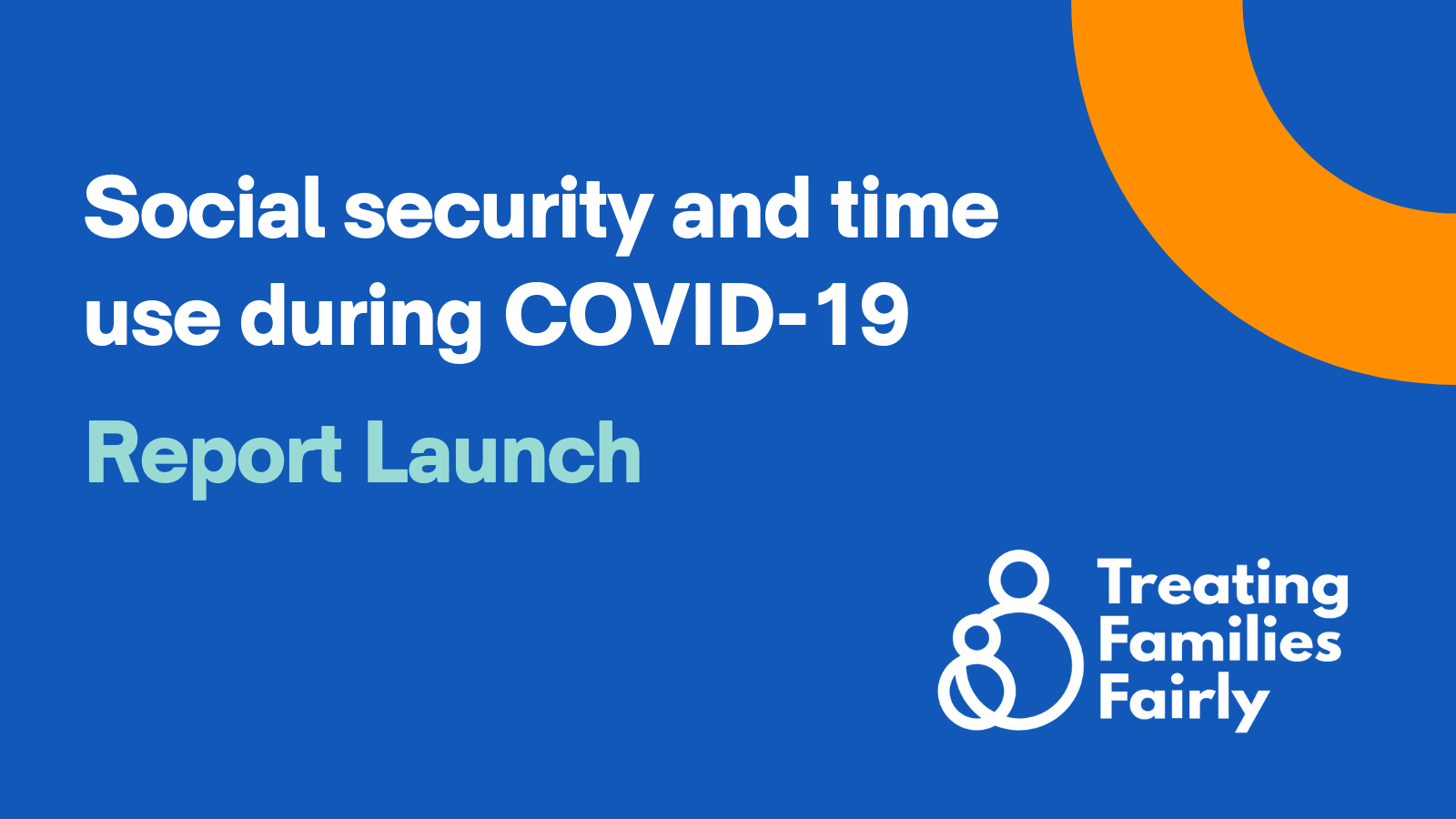 Social security and time use during COVID-19

Report Launch

Treating Families Fairly